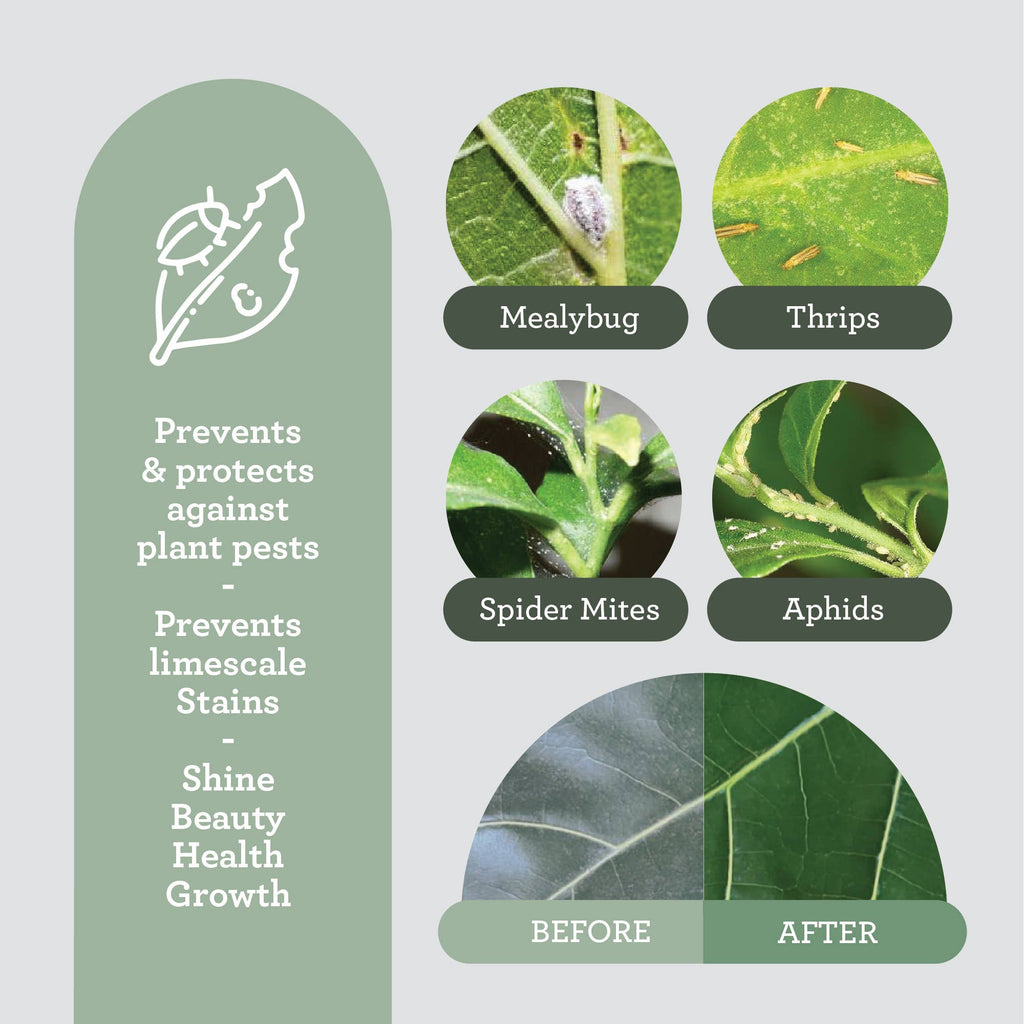 Prevents & protects against plant pests
-
Prevents limescale Stains
-
Shine
Beauty
Health
Growth

Mealybug

Thrips

Spider Mites

Aphids

BEFORE

AFTER